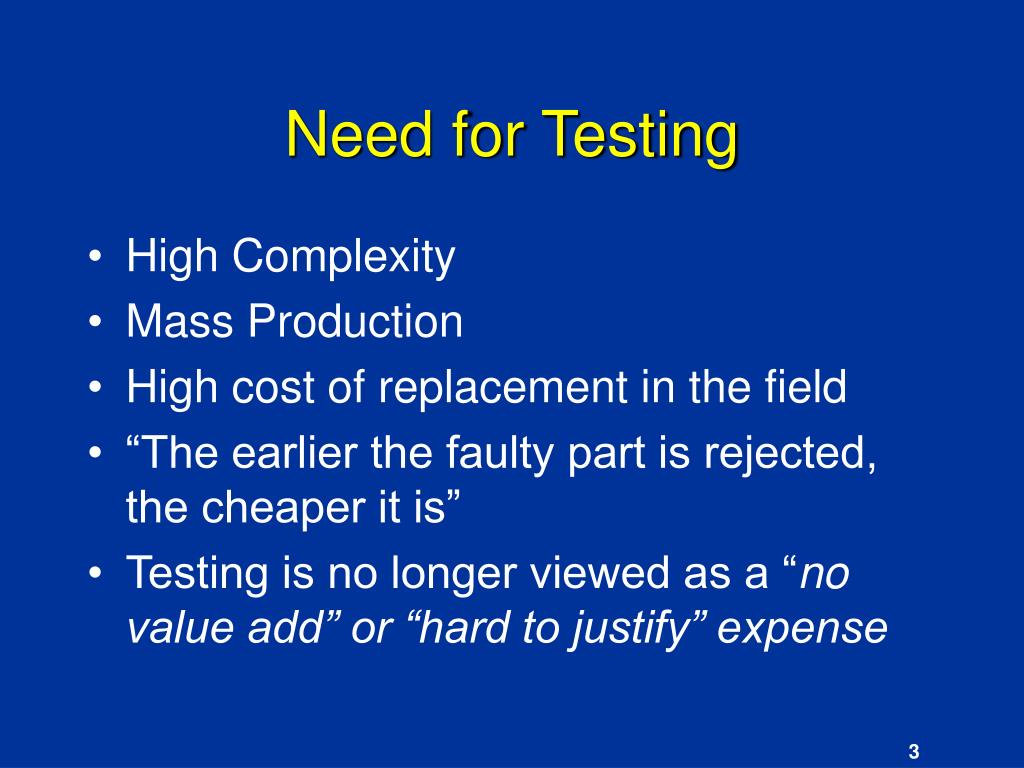 Need for Testing

• High Complexity
• Mass Production
• High cost of replacement in the field
• “The earlier the faulty part is rejected, the cheaper it is”
• Testing is no longer viewed as a “no value add” or “hard to justify” expense

3